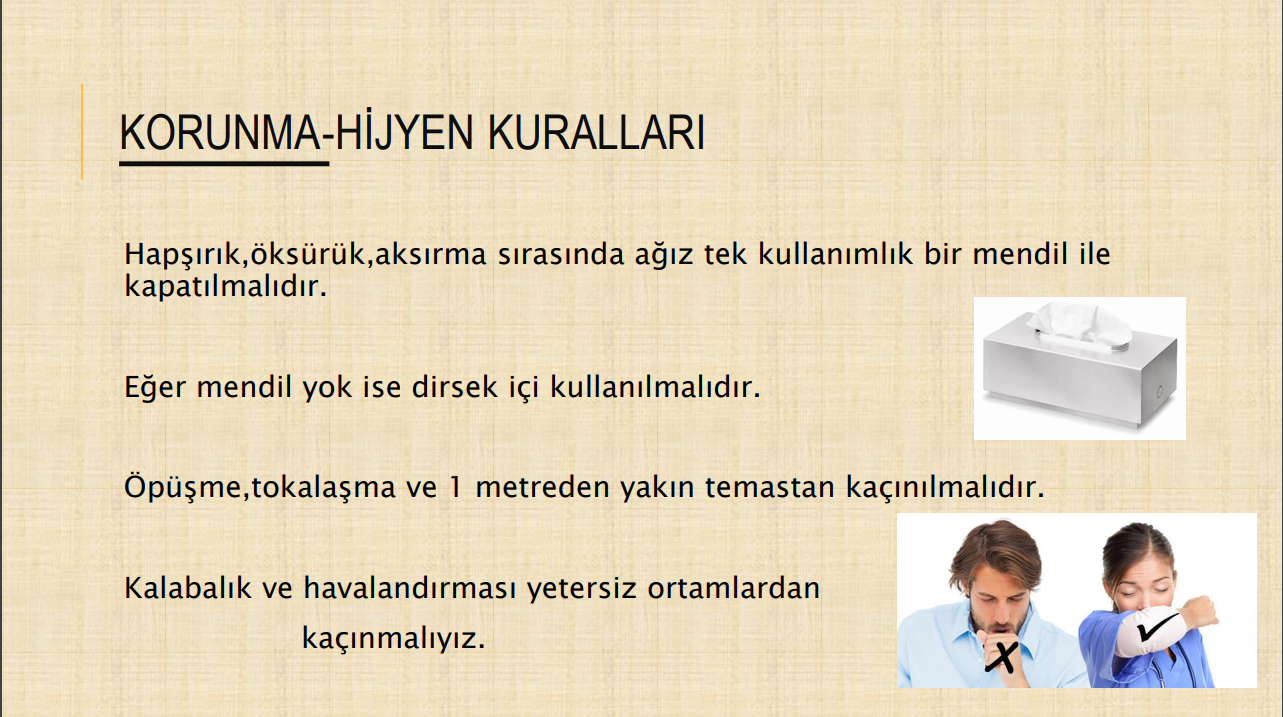 KORUNMA-HİJYEN KURALLARI

Hapşırık,öksürük,aksırma sırasında ağız tek kullanımlık bir mendil ile kapatılmalıdır.

Eğer mendil yok ise dirsek içi kullanılmalıdır.

Öpüşme,tokalaşma ve 1 metreden yakın temastan kaçınılmalıdır.

Kalabalık ve havalandırması yetersiz ortamlardan kaçınmalıyız.